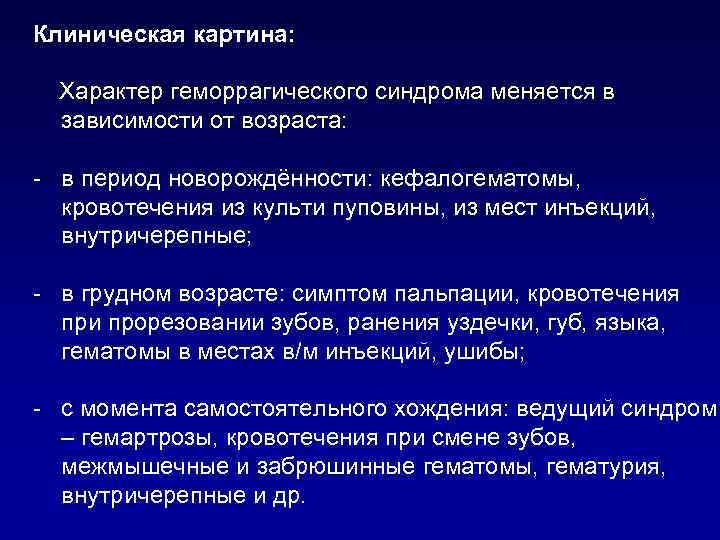 Клиническая картина:

Характер геморрагического синдрома меняется в зависимости от возраста:

- в период новорождённости: кефалогематомы, кровотечения из культи пуповины, из мест инъекций, внутричерепные;

- в грудном возрасте: симптом пальпации, кровотечения при прорезовании зубов, ранения уздечки, губ, языка, гематомы в местах в/м инъекций, ушибы;

- с момента самостоятельного хождения: ведущий синдром – гемартрозы, кровотечения при смене зубов, межмышечные и забрюшинные гематомы, гематурия, внутричерепные и др.